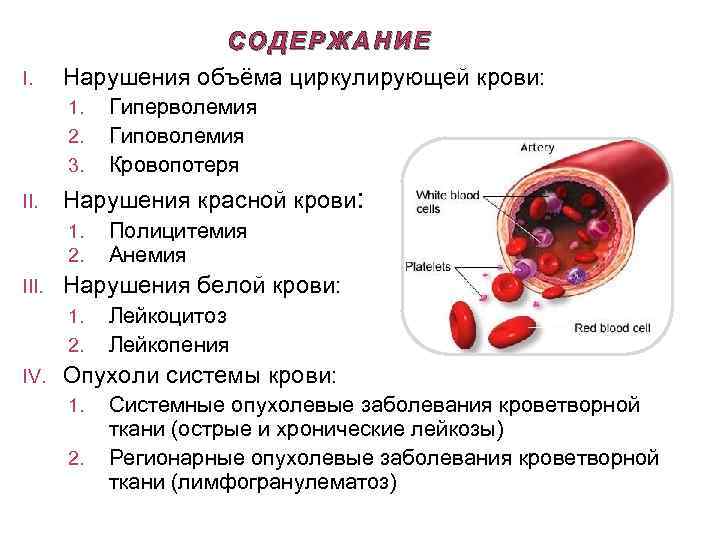 СОДЕРЖАНИЕ

I. Нарушения объёма циркулирующей крови:
1. Гиперволемия
2. Гиповолемия
3. Кровопотеря

II. Нарушения красной крови:
1. Полицитемия
2. Анемия

III. Нарушения белой крови:
1. Лейкоцитоз
2. Лейкопения

IV. Опухоли системы крови:
1. Системные опухолевые заболевания кроветворной ткани (острые и хронические лейкозы)
2. Регионарные опухолевые заболевания кроветворной ткани (лимфогранулематоз)

Artery
White blood cells
Platelets
Red blood cell